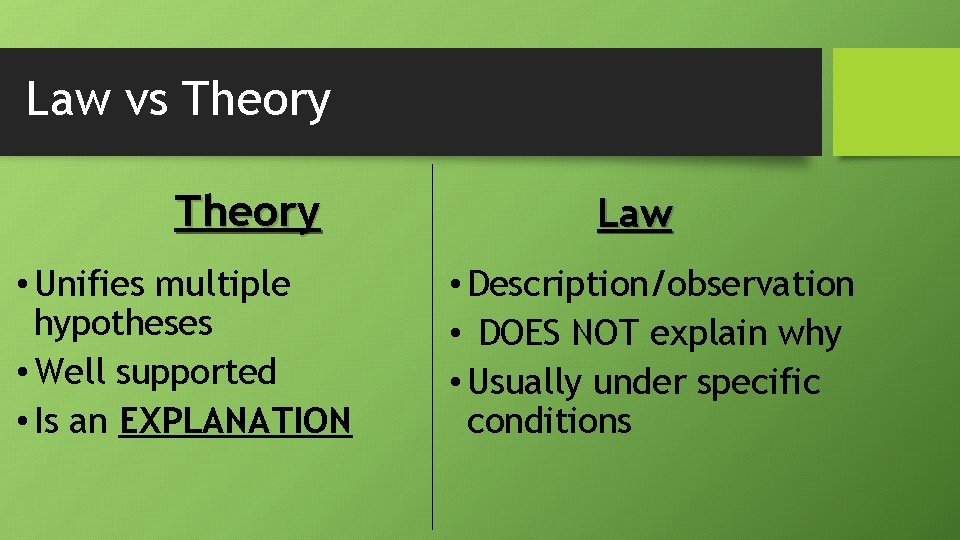 Law vs Theory

Theory

• Unifies multiple hypotheses
• Well supported
• Is an EXPLANATION

Law

• Description/observation
• DOES NOT explain why
• Usually under specific conditions